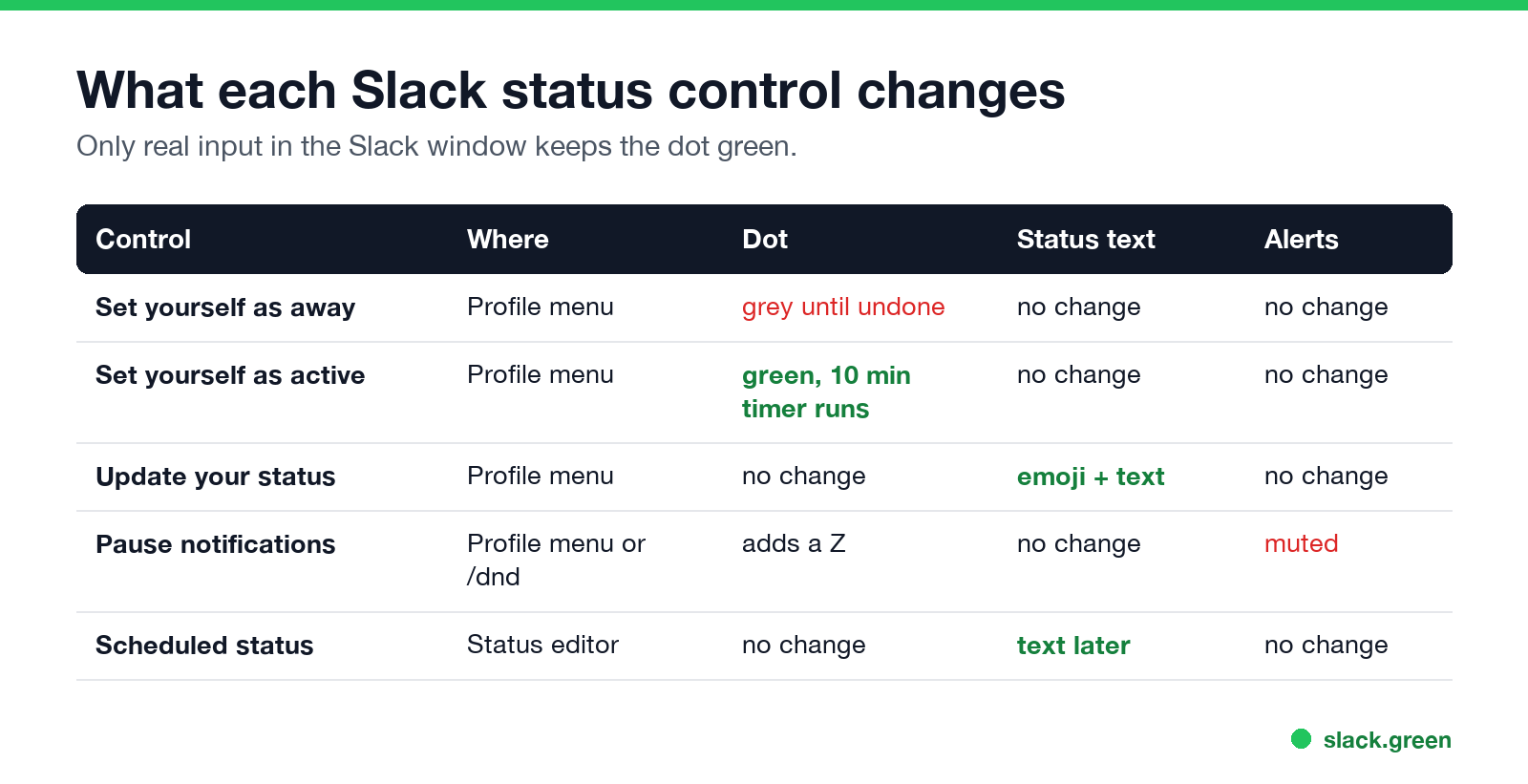 What each Slack status control changes

Only real input in the Slack window keeps the dot green.

| Control | Where | Dot | Status text | Alerts |
|---|---|---|---|---|
| Set yourself as away | Profile menu | grey until undone | no change | no change |
| Set yourself as active | Profile menu | green, 10 min timer runs | no change | no change |
| Update your status | Profile menu | no change | emoji + text | no change |
| Pause notifications | Profile menu or /dnd | adds a Z | no change | muted |
| Scheduled status | Status editor | no change | text later | no change |

slack.green